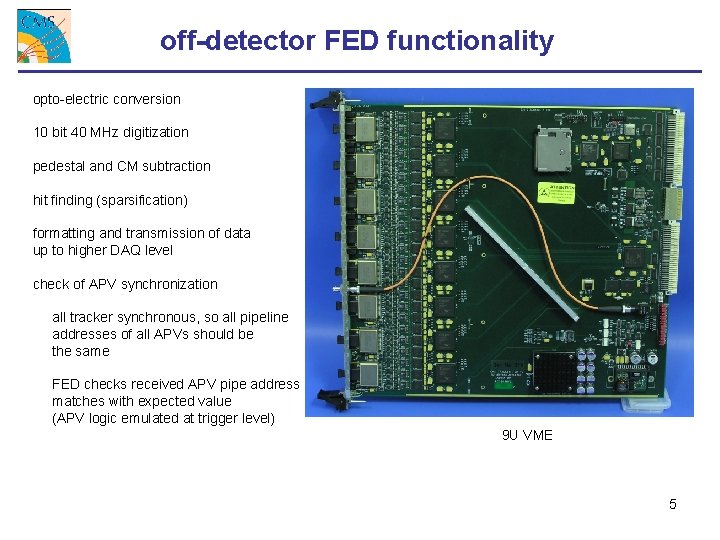 CMS

off-detector FED functionality

opto-electric conversion

10 bit 40 MHz digitization

pedestal and CM subtraction

hit finding (sparsification)

formatting and transmission of data up to higher DAQ level

check of APV synchronization

all tracker synchronous, so all pipeline addresses of all APVs should be the same

FED checks received APV pipe address matches with expected value (APV logic emulated at trigger level)

9U VME

5